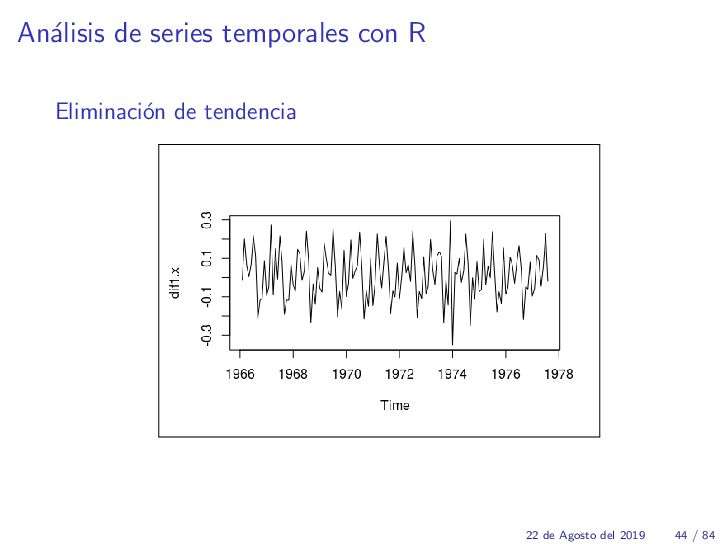 Análisis de series temporales con R

Eliminación de tendencia

dif1.x

0.3
0.1
-0.1
-0.3

1966 1968 1970 1972 1974 1976 1978

Time

22 de Agosto del 2019 44 / 84